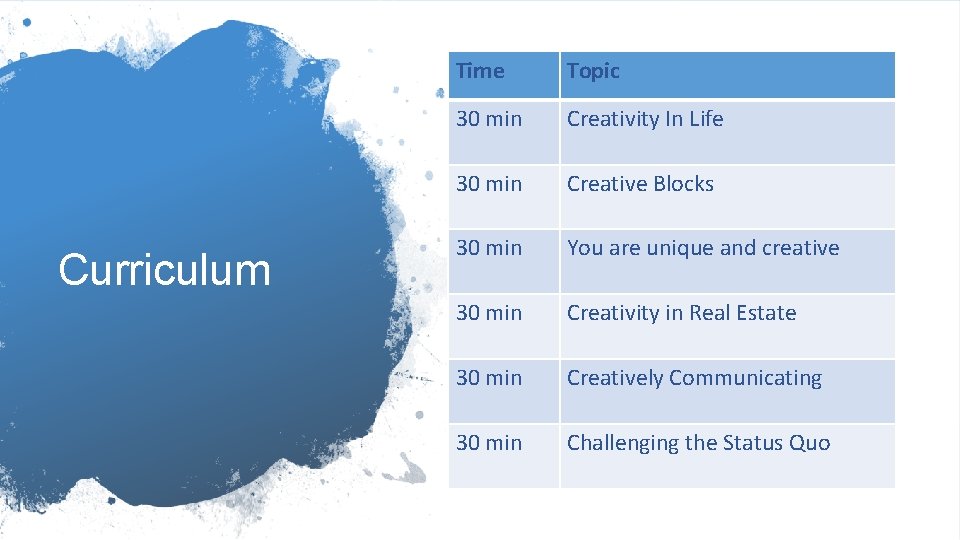 Curriculum

| Time | Topic |
|---|---|
| 30 min | Creativity In Life |
| 30 min | Creative Blocks |
| 30 min | You are unique and creative |
| 30 min | Creativity in Real Estate |
| 30 min | Creatively Communicating |
| 30 min | Challenging the Status Quo |